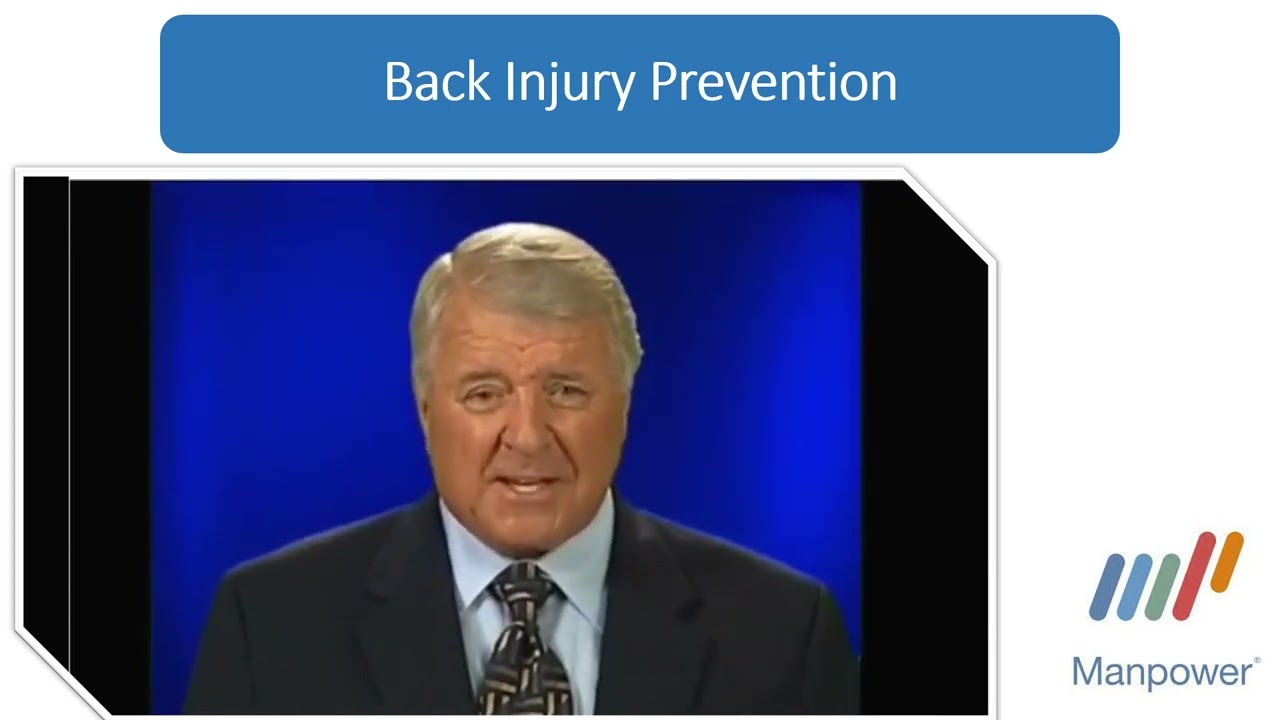 Back Injury Prevention

Manpower®